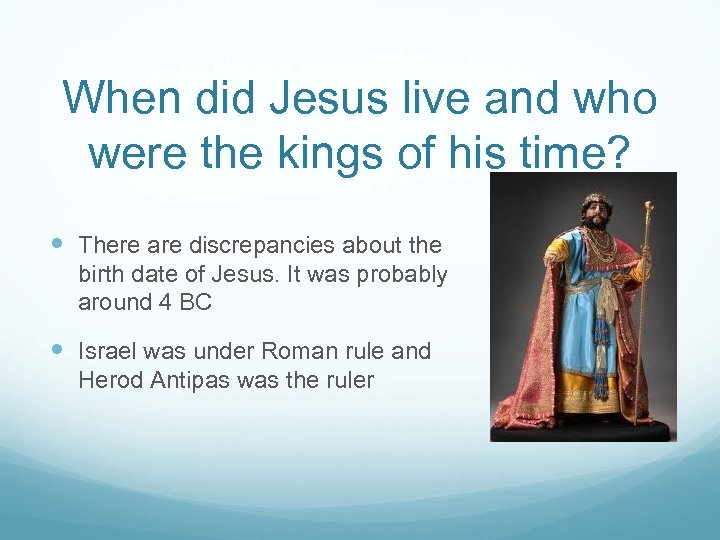 When did Jesus live and who were the kings of his time?

- There are discrepancies about the birth date of Jesus. It was probably around 4 BC
- Israel was under Roman rule and Herod Antipas was the ruler